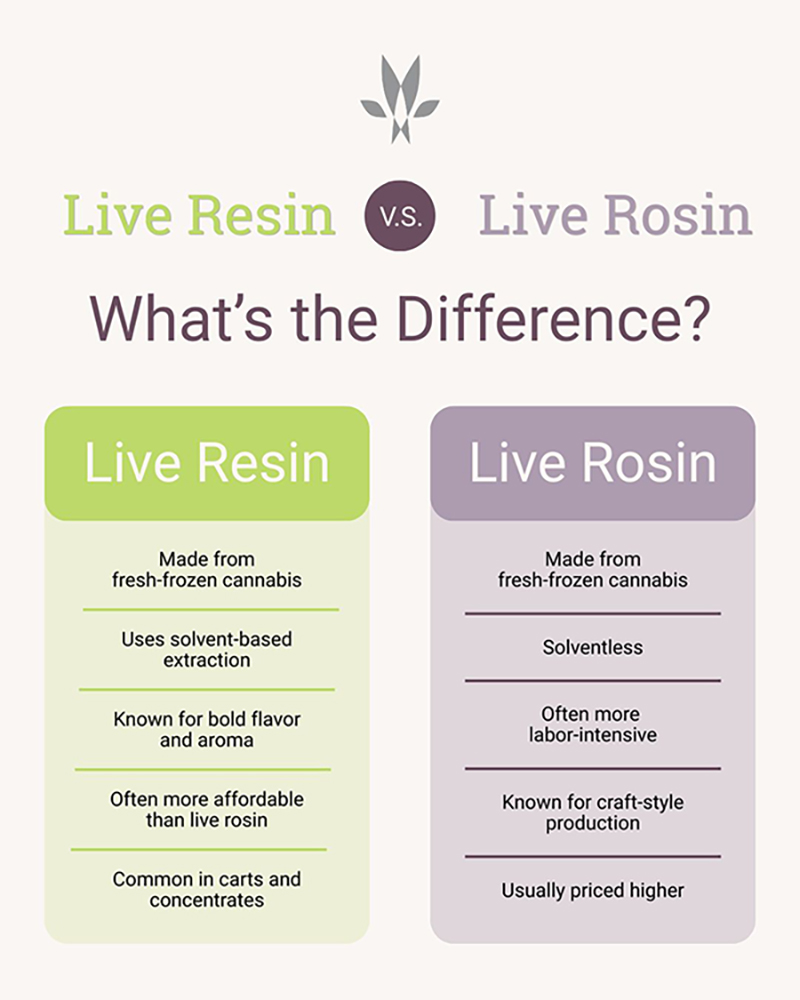 Live Resin V.S. Live Rosin

What's the Difference?

Live Resin

Made from fresh-frozen cannabis

Uses solvent-based extraction

Known for bold flavor and aroma

Often more affordable than live rosin

Common in carts and concentrates

Live Rosin

Made from fresh-frozen cannabis

Solventless

Often more labor-intensive

Known for craft-style production

Usually priced higher